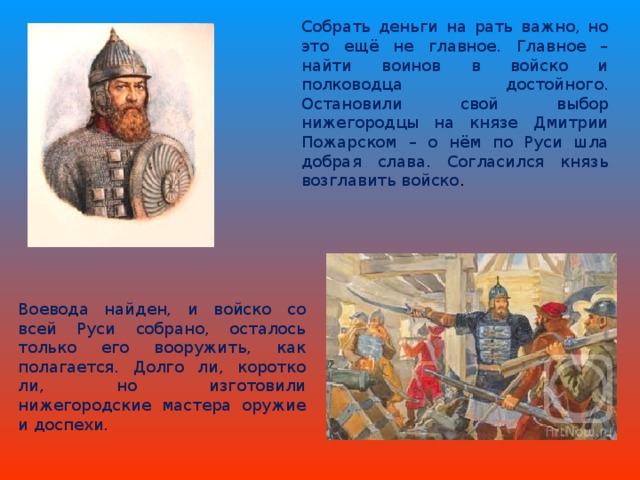 Собрать деньги на рать важно, но это ещё не главное. Главное – найти воинов в войско и полководца достойного. Остановили свой выбор нижегородцы на князе Дмитрии Пожарском – о нём по Руси шла добрая слава. Согласился князь возглавить войско.

Воевода найден, и войско со всей Руси собрано, осталось только его вооружить, как полагается. Долго ли, коротко ли, но изготовили нижегородские мастера оружие и доспехи.

ArtNow.ru